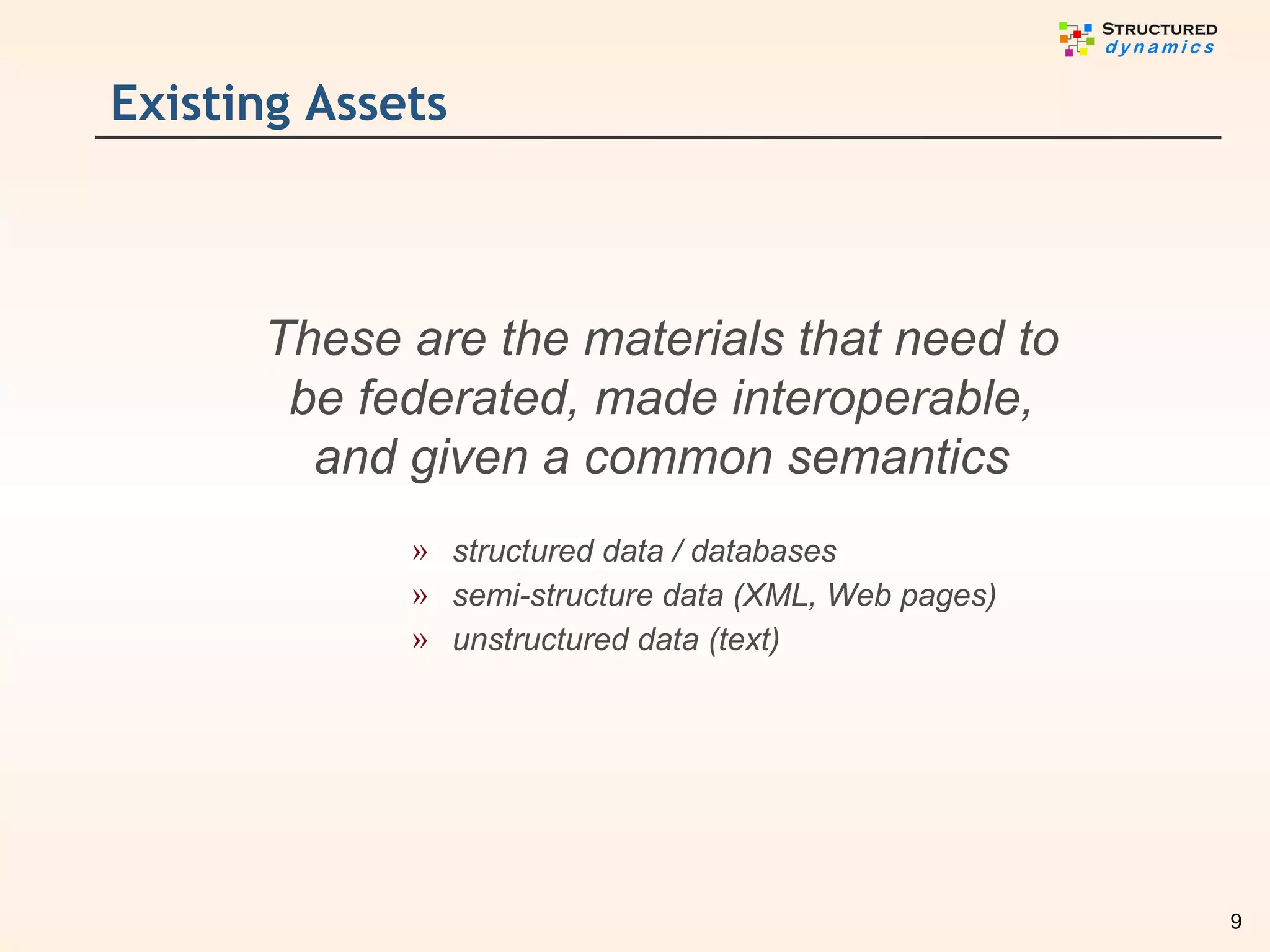 STRUCTURED
dynamics

Existing Assets

These are the materials that need to be federated, made interoperable, and given a common semantics

» structured data / databases
» semi-structure data (XML, Web pages)
» unstructured data (text)

9